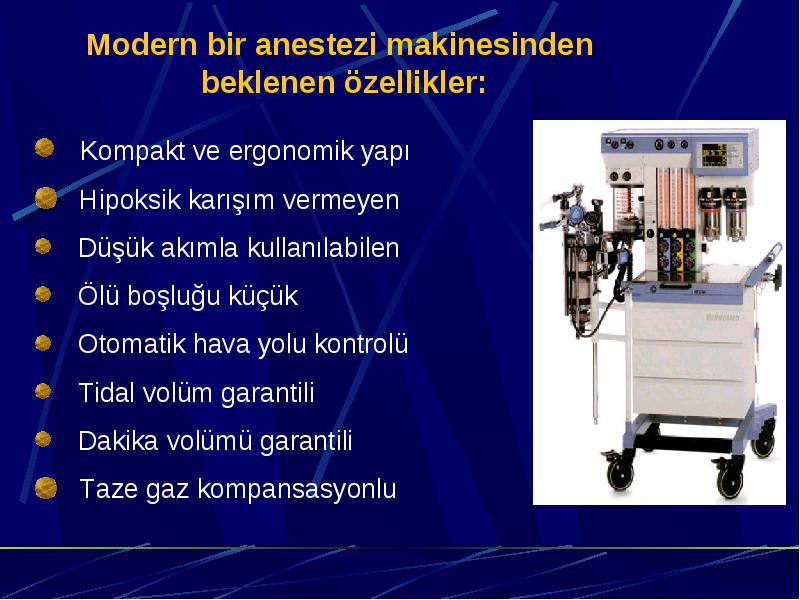 Modern bir anestezi makinesinden beklenen özellikler:

Kompakt ve ergonomik yapı
Hipoksik karışım vermeyen
Düşük akımla kullanılabilen
Ölü boşluğu küçük
Otomatik hava yolu kontrolü
Tidal volüm garantili
Dakika volümü garantili
Taze gaz kompansasyonlu